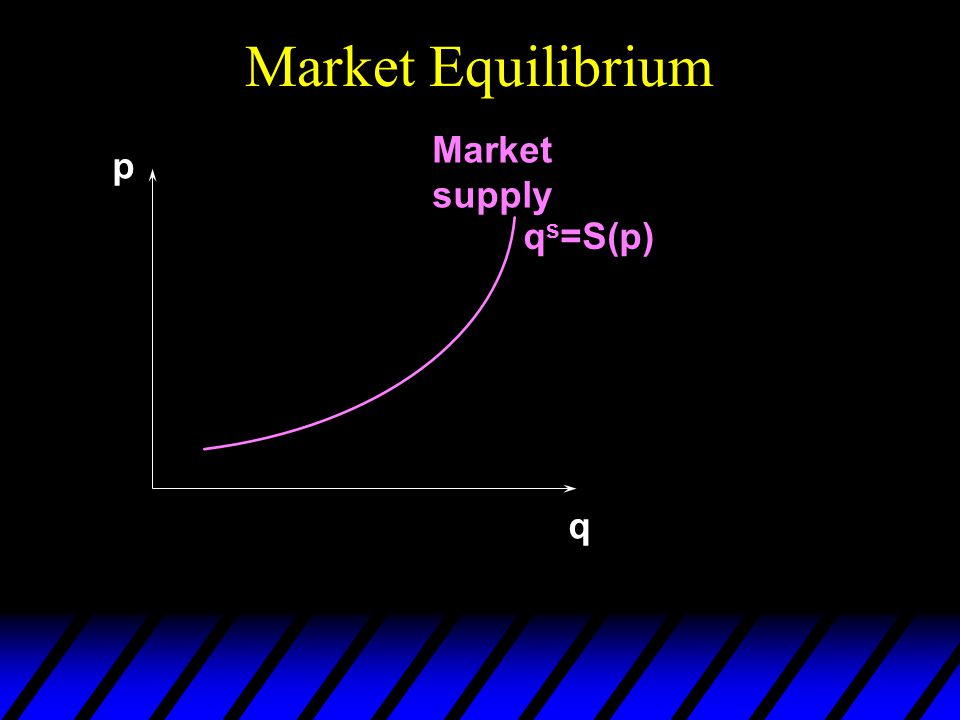 Market Equilibrium

p

Market supply

$q^s=S(p)$

q